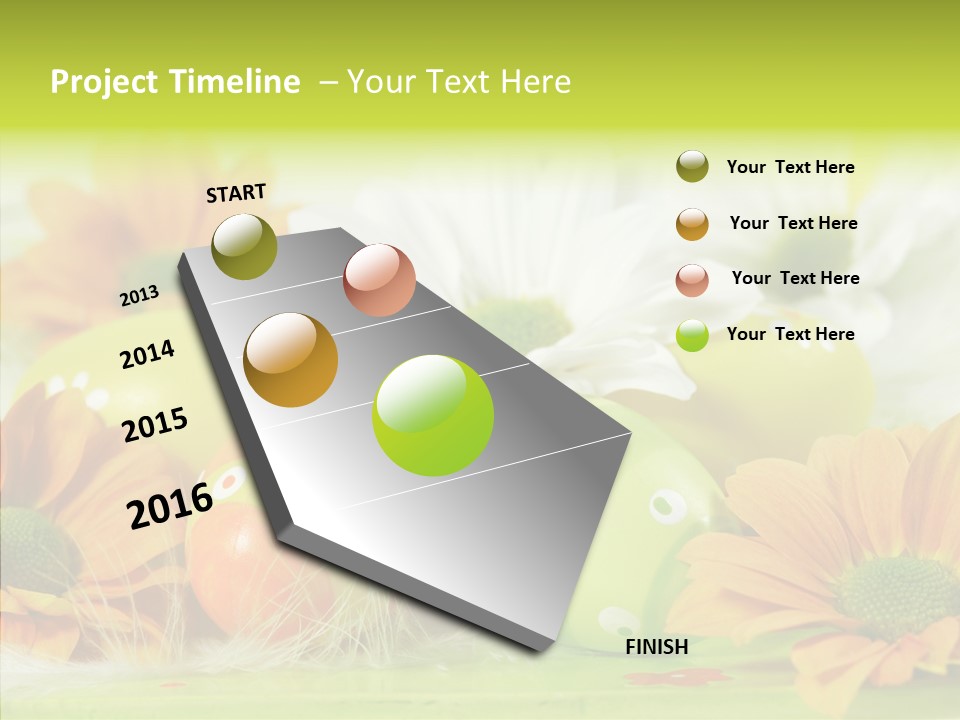 Project Timeline – Your Text Here

START

2013

2014

2015

2016

FINISH

Your Text Here

Your Text Here

Your Text Here

Your Text Here